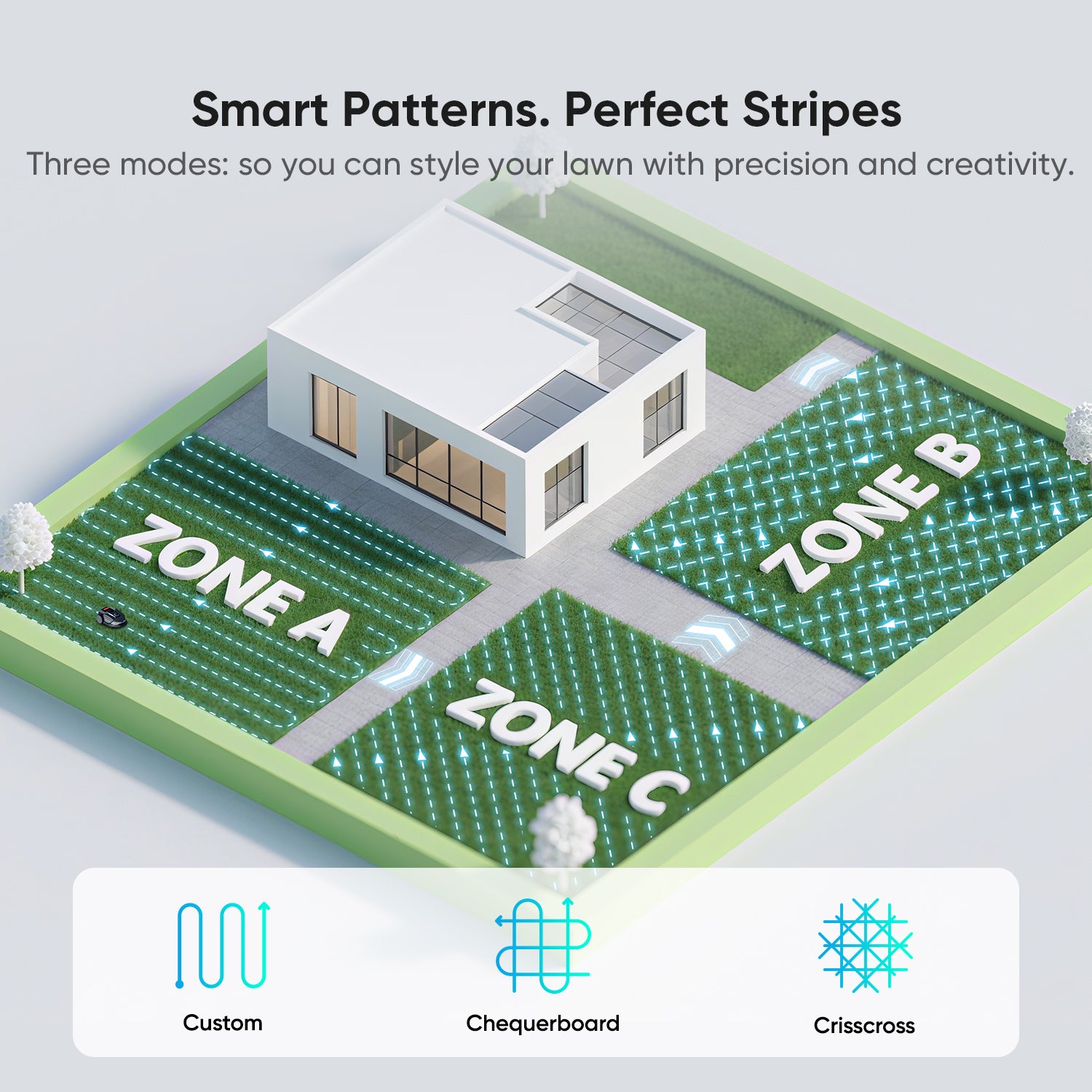 Smart Patterns. Perfect Stripes
Three modes: so you can style your lawn with precision and creativity.

ZONE A

ZONE B

ZONE C

Custom

Chequerboard

Crisscross